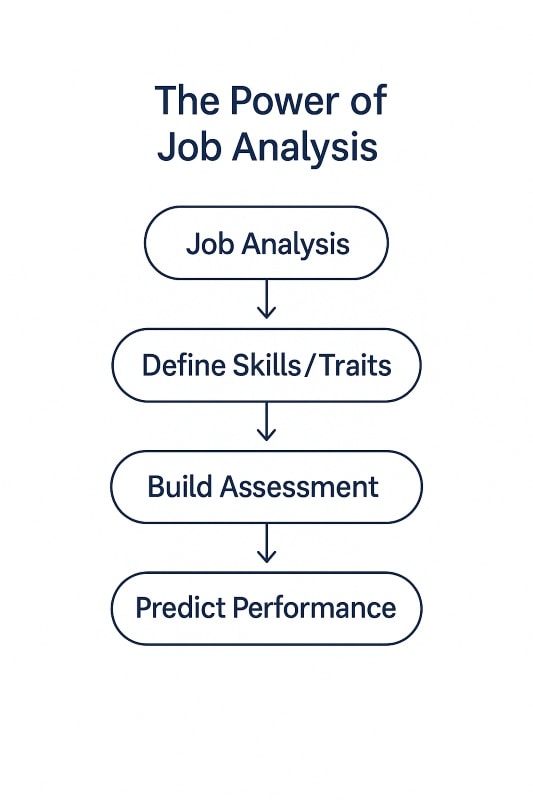 The Power of Job Analysis

Job Analysis

Define Skills/Traits

Build Assessment

Predict Performance